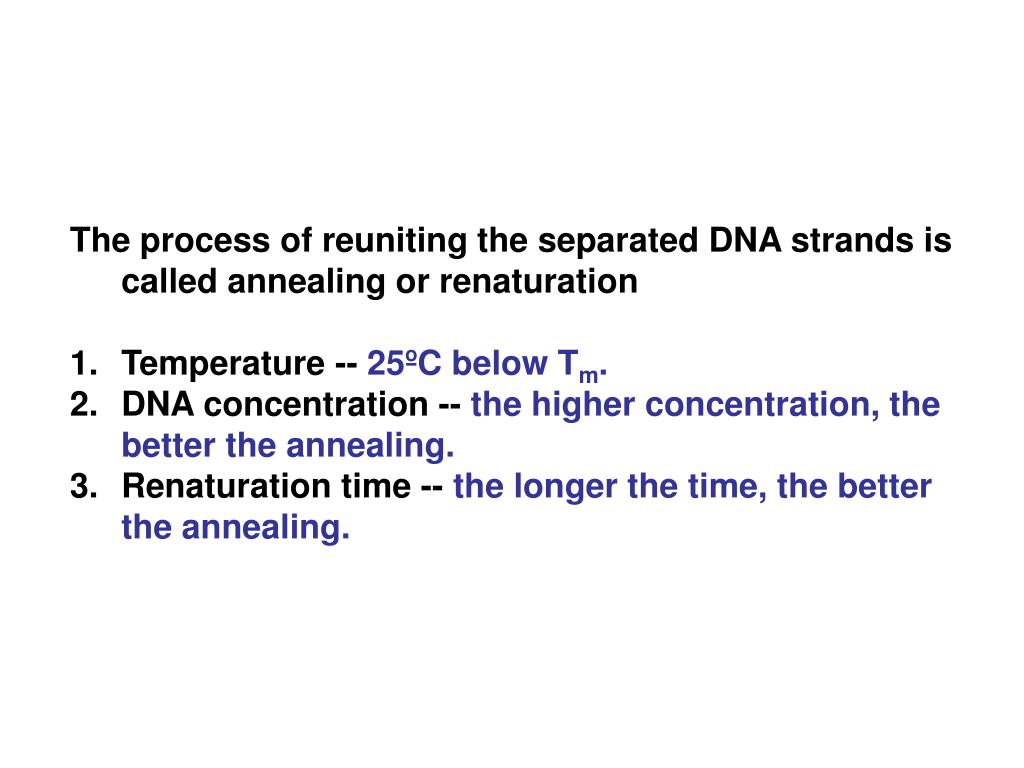 The process of reuniting the separated DNA strands is called annealing or renaturation

1. Temperature -- 25ºC below $T_m$.
2. DNA concentration -- the higher concentration, the better the annealing.
3. Renaturation time -- the longer the time, the better the annealing.